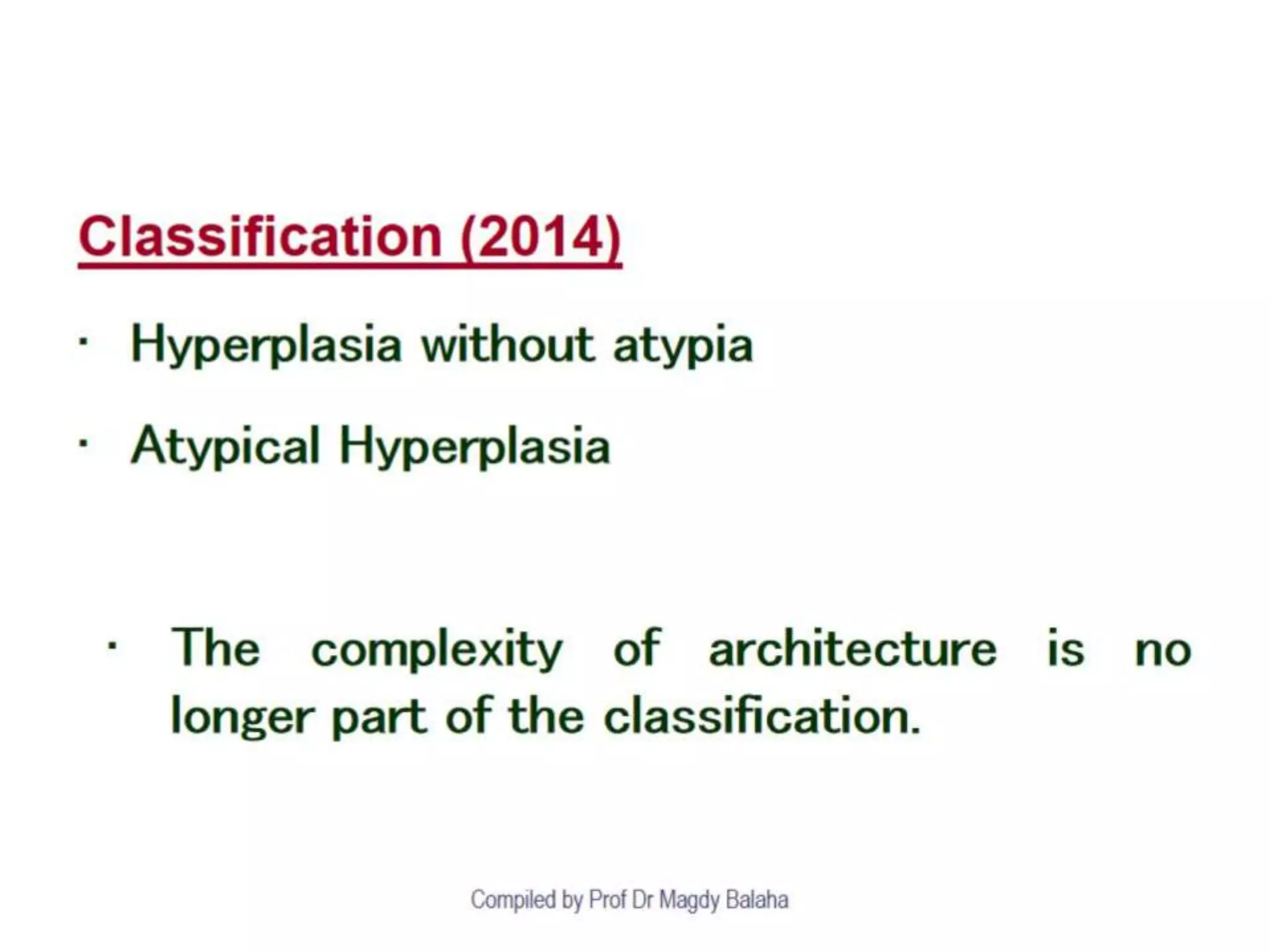 Classification (2014)

· Hyperplasia without atypia

· Atypical Hyperplasia

· The complexity of architecture is no longer part of the classification.

Compiled by Prof Dr Magdy Balaha